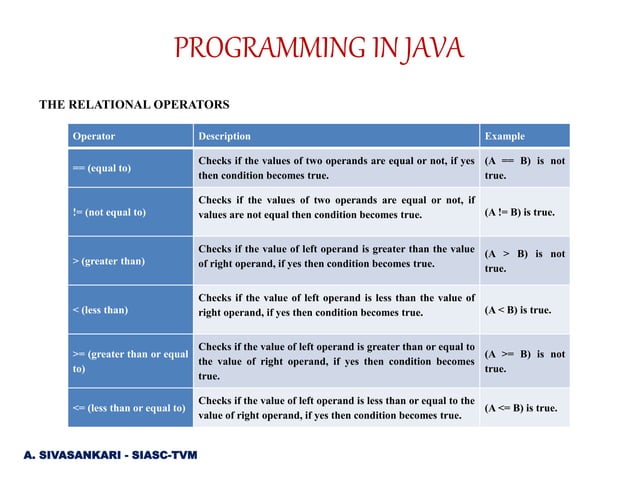 PROGRAMMING IN JAVA

THE RELATIONAL OPERATORS

| Operator | Description | Example |
|---|---|---|
| == (equal to) | Checks if the values of two operands are equal or not, if yes then condition becomes true. | (A == B) is not true. |
| != (not equal to) | Checks if the values of two operands are equal or not, if values are not equal then condition becomes true. | (A != B) is true. |
| > (greater than) | Checks if the value of left operand is greater than the value of right operand, if yes then condition becomes true. | (A > B) is not true. |
| < (less than) | Checks if the value of left operand is less than the value of right operand, if yes then condition becomes true. | (A < B) is true. |
| >= (greater than or equal to) | Checks if the value of left operand is greater than or equal to the value of right operand, if yes then condition becomes true. | (A >= B) is not true. |
| <= (less than or equal to) | Checks if the value of left operand is less than or equal to the value of right operand, if yes then condition becomes true. | (A <= B) is true. |

A. SIVASANKARI - SIASC-TVM